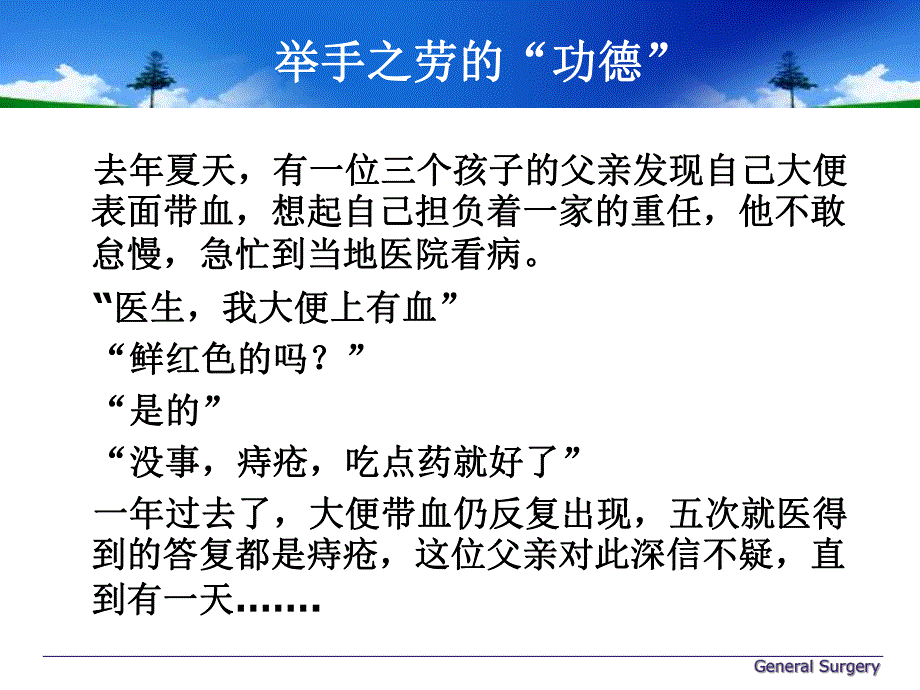 举手之劳的“功德”

去年夏天，有一位三个孩子的父亲发现自己大便表面带血，想起自己担负着一家的重任，他不敢怠慢，急忙到当地医院看病。

“医生，我大便上有血”

“鲜红色的吗？”

“是的”

“没事，痔疮，吃点药就好了”

一年过去了，大便带血仍反复出现，五次就医得到的答复都是痔疮，这位父亲对此深信不疑，直到有一天.......

General Surgery